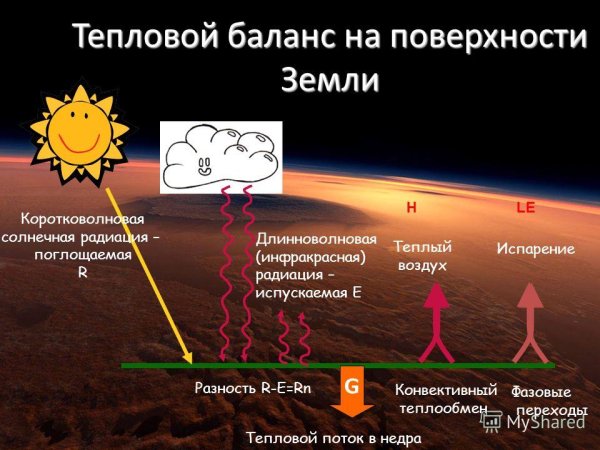 Тепловой баланс на поверхности Земли

Коротковолновая солнечная радиация – поглощаемая R

Длинноволновая (инфракрасная) радиация – испускаемая E

H

Теплый воздух

LE

Испарение

Разность R-E=Rn

G

Конвективный теплообмен

Фазовые переходы

Тепловой поток в недра

MyShared